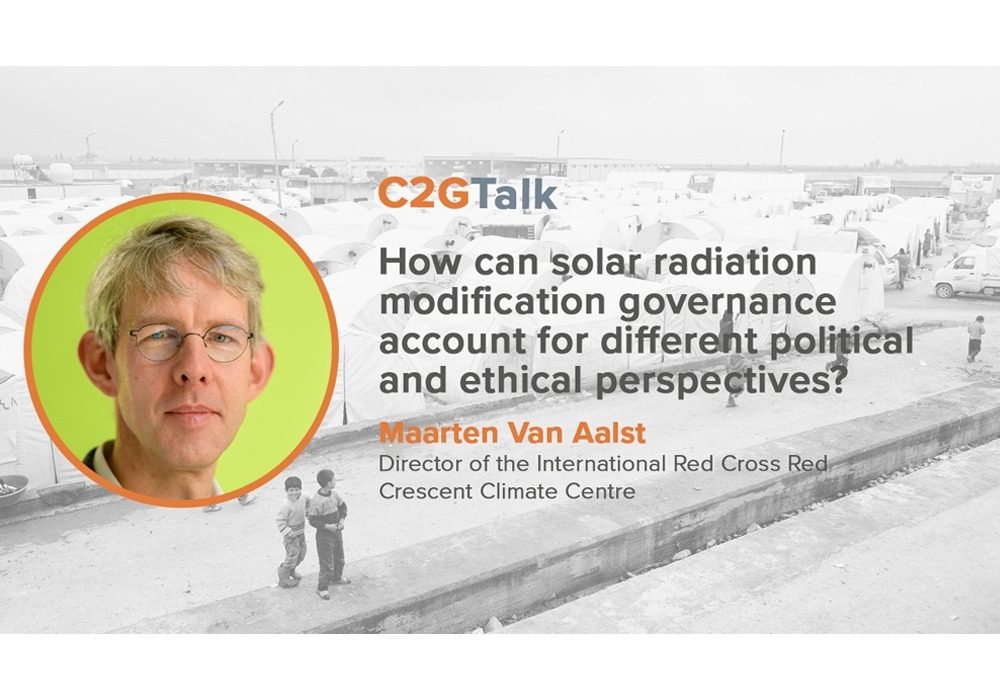 C2GTalk

How can solar radiation modification governance account for different political and ethical perspectives?

Maarten Van Aalst

Director of the International Red Cross Red Crescent Climate Centre